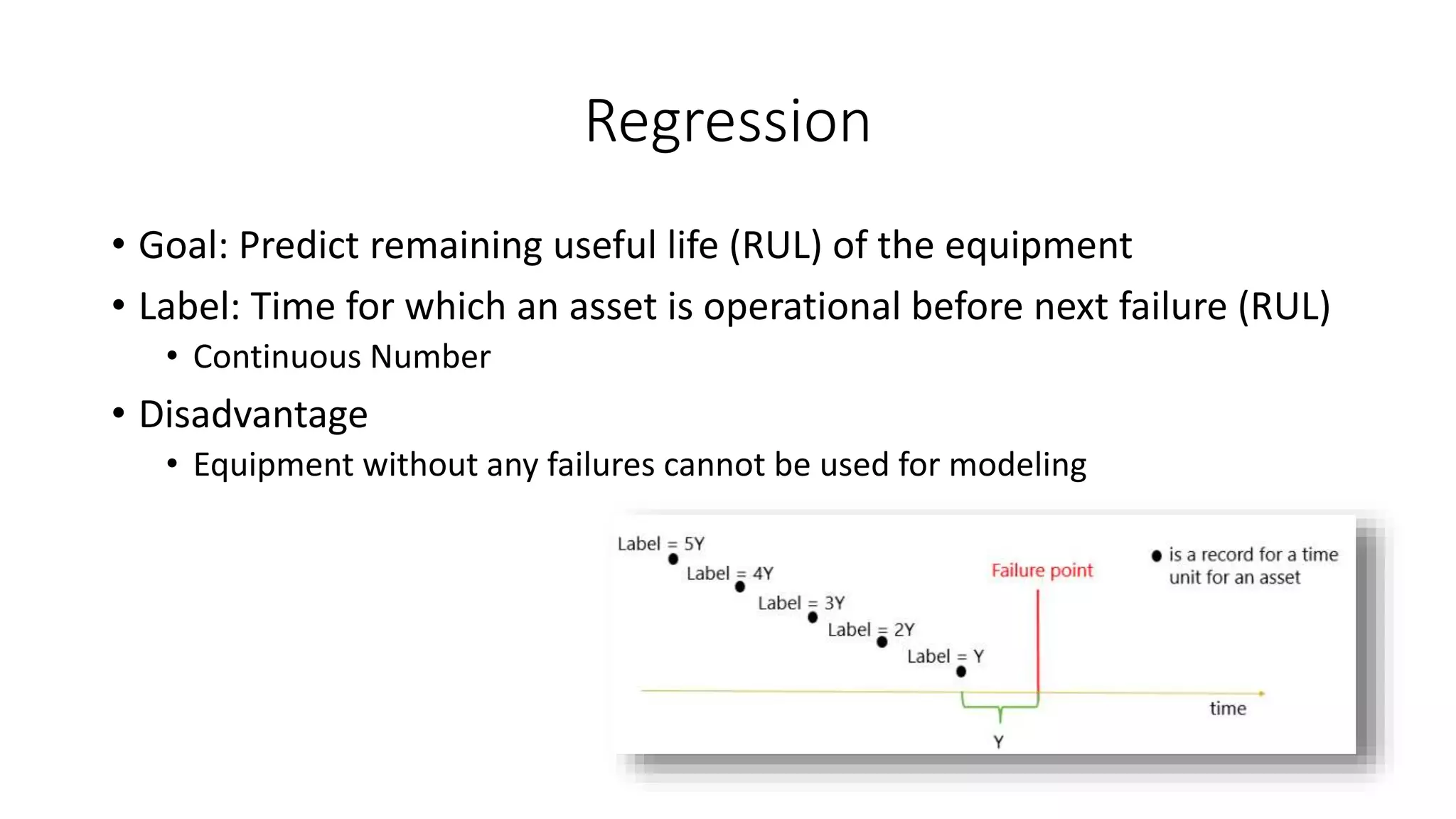 Regression

• Goal: Predict remaining useful life (RUL) of the equipment
• Label: Time for which an asset is operational before next failure (RUL)
  • Continuous Number
• Disadvantage
  • Equipment without any failures cannot be used for modeling

Label = 5Y
Label = 4Y
Label = 3Y
Label = 2Y
Label = Y
Failure point
● is a record for a time unit for an asset
time
Y